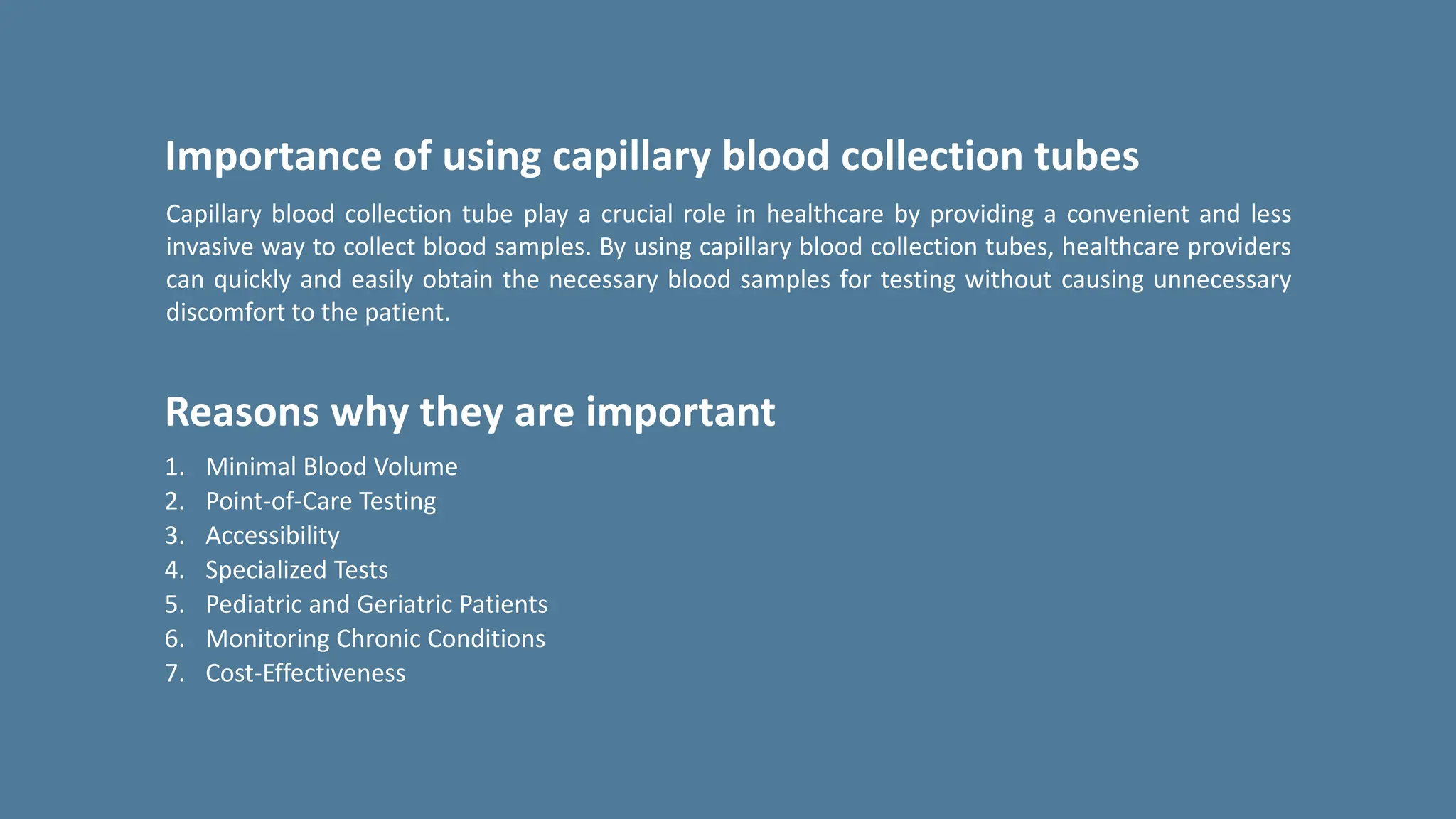 Importance of using capillary blood collection tubes

Capillary blood collection tube play a crucial role in healthcare by providing a convenient and less invasive way to collect blood samples. By using capillary blood collection tubes, healthcare providers can quickly and easily obtain the necessary blood samples for testing without causing unnecessary discomfort to the patient.

Reasons why they are important

1. Minimal Blood Volume
2. Point-of-Care Testing
3. Accessibility
4. Specialized Tests
5. Pediatric and Geriatric Patients
6. Monitoring Chronic Conditions
7. Cost-Effectiveness